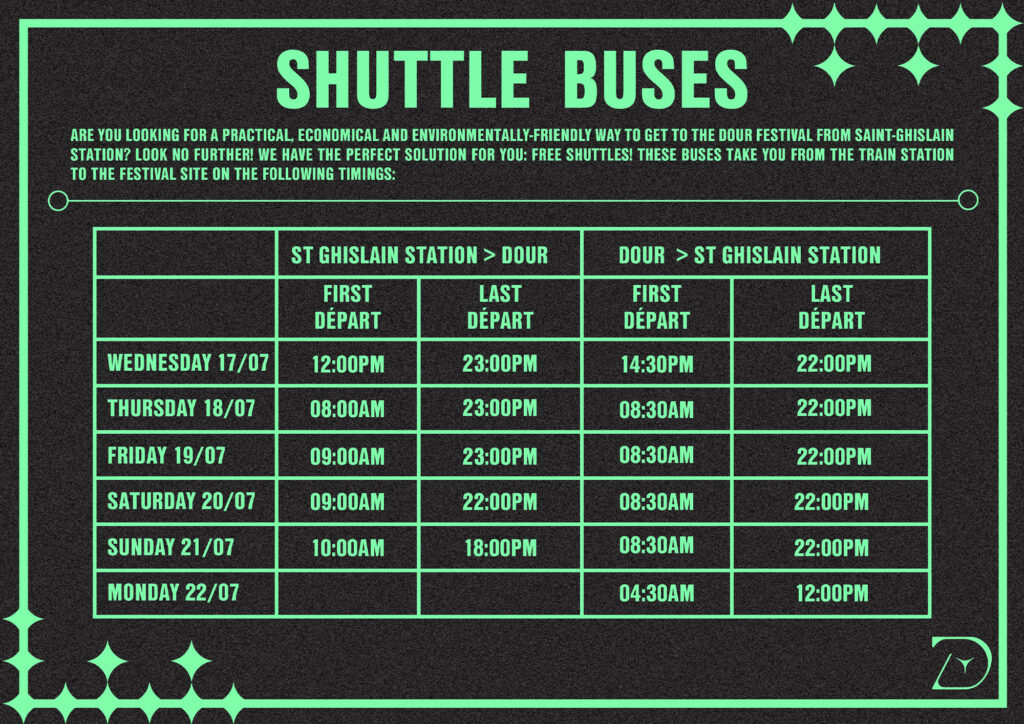 SHUTTLE BUSES

ARE YOU LOOKING FOR A PRACTICAL, ECONOMICAL AND ENVIRONMENTALLY-FRIENDLY WAY TO GET TO THE DOUR FESTIVAL FROM SAINT-GHISLAIN STATION? LOOK NO FURTHER! WE HAVE THE PERFECT SOLUTION FOR YOU: FREE SHUTTLES! THESE BUSES TAKE YOU FROM THE TRAIN STATION TO THE FESTIVAL SITE ON THE FOLLOWING TIMINGS:

| | ST GHISLAIN STATION > DOUR | | DOUR > ST GHISLAIN STATION | |
|---|---|---|---|---|
| | FIRST DÉPART | LAST DÉPART | FIRST DÉPART | LAST DÉPART |
| WEDNESDAY 17/07 | 12:00PM | 23:00PM | 14:30PM | 22:00PM |
| THURSDAY 18/07 | 08:00AM | 23:00PM | 08:30AM | 22:00PM |
| FRIDAY 19/07 | 09:00AM | 23:00PM | 08:30AM | 22:00PM |
| SATURDAY 20/07 | 09:00AM | 22:00PM | 08:30AM | 22:00PM |
| SUNDAY 21/07 | 10:00AM | 18:00PM | 08:30AM | 22:00PM |
| MONDAY 22/07 | | | 04:30AM | 12:00PM |